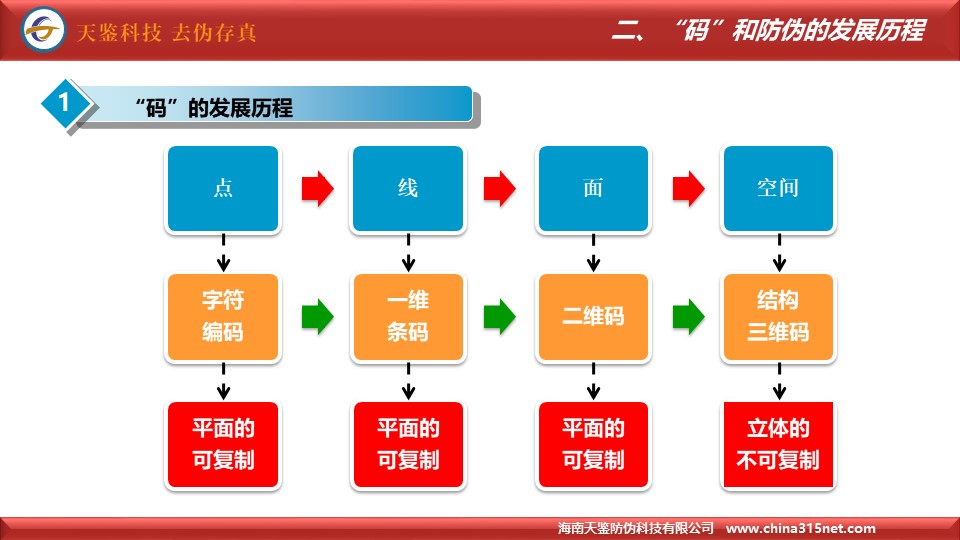 天鉴科技 去伪存真

二、“码”和防伪的发展历程

1 “码”的发展历程

点

线

面

空间

字符编码

一维条码

二维码

结构三维码

平面的可复制

平面的可复制

平面的可复制

立体的不可复制

海南天鉴防伪科技有限公司 www.china315net.com